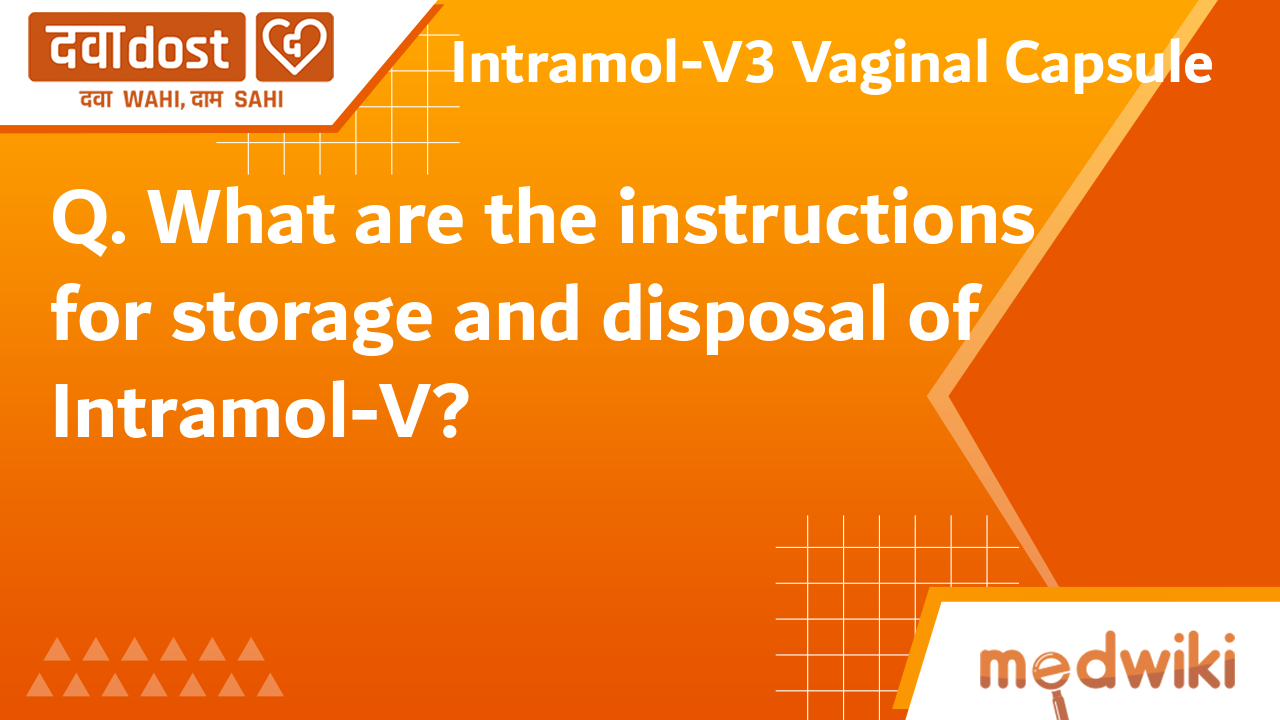 दवाdost
दवा WAHI, दाम SAHI

Intramol-V3 Vaginal Capsule

Q. What are the instructions for storage and disposal of Intramol-V?

medwiki